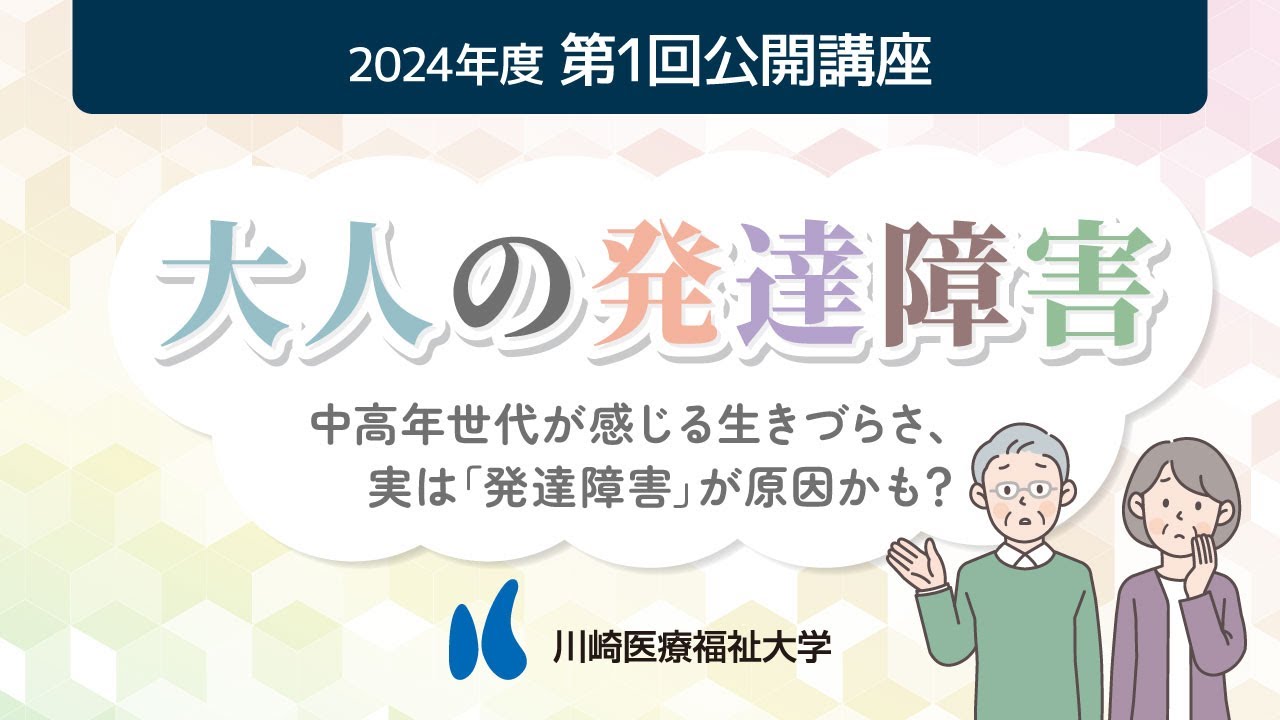 2024年度 第1回公開講座

大人の発達障害

中高年世代が感じる生きづらさ、
実は「発達障害」が原因かも？

川崎医療福祉大学